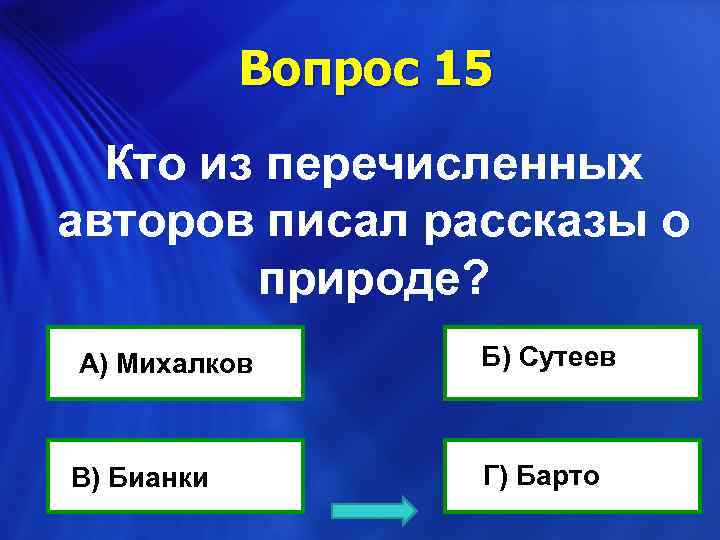 Вопрос 15

Кто из перечисленных авторов писал рассказы о природе?

А) Михалков

Б) Сутеев

В) Бианки

Г) Барто